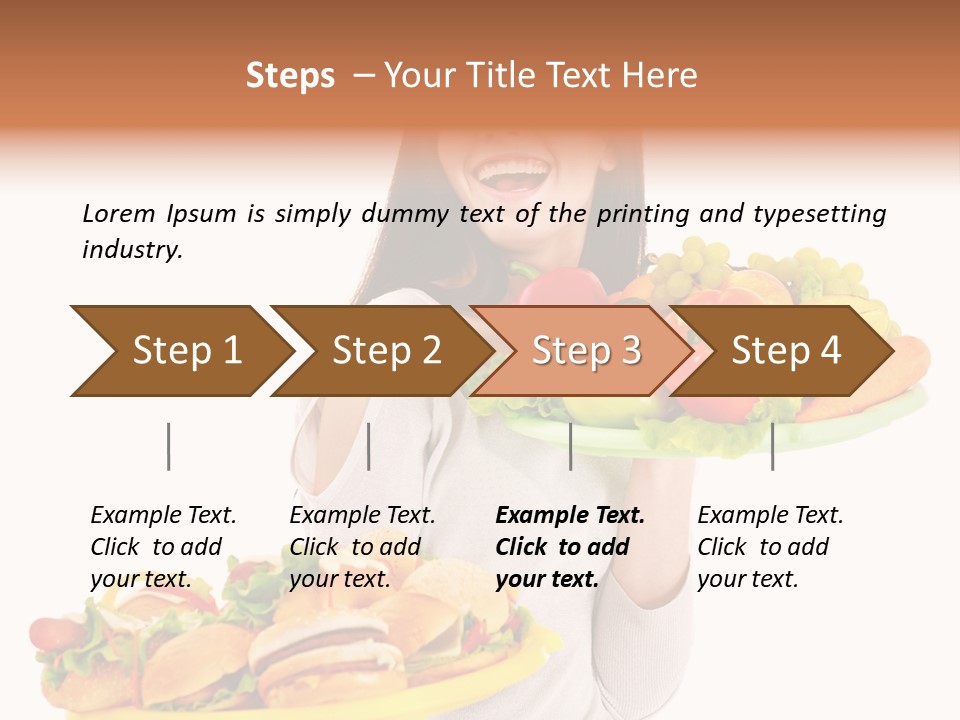 Steps – Your Title Text Here

Lorem Ipsum is simply dummy text of the printing and typesetting industry.

Step 1

Step 2

Step 3

Step 4

Example Text. Click to add your text.

Example Text. Click to add your text.

Example Text. Click to add your text.

Example Text. Click to add your text.